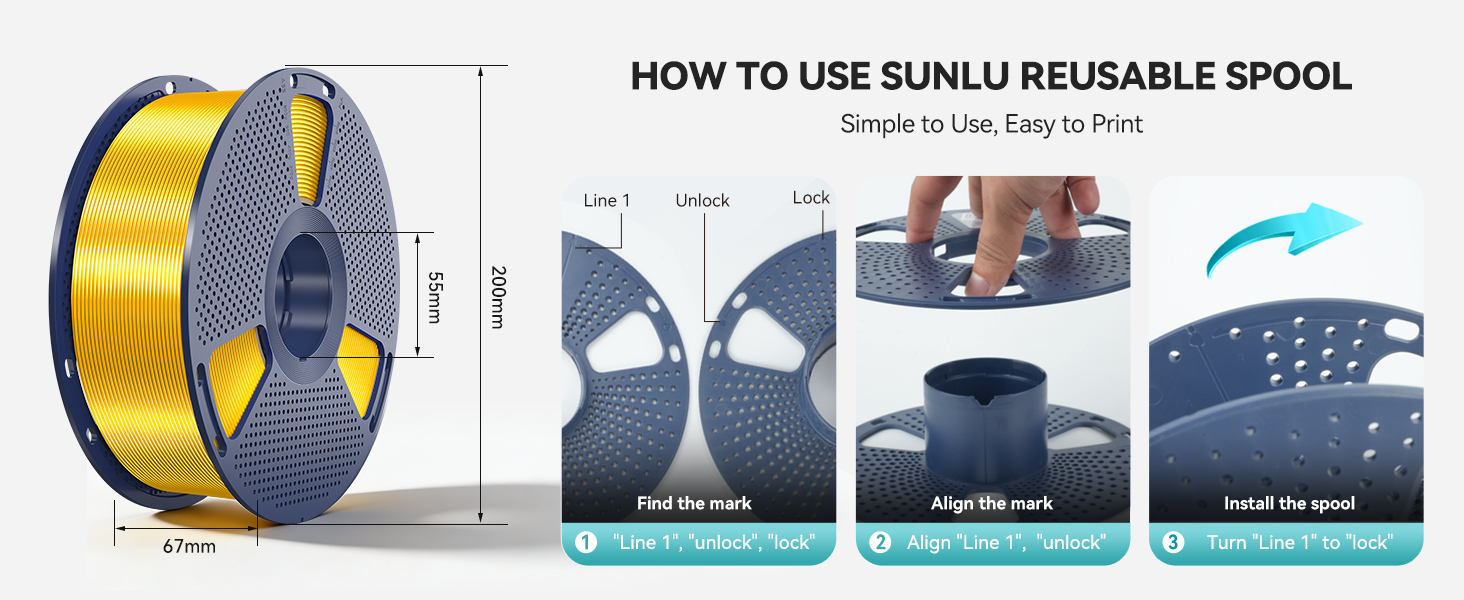 55mm

200mm

67mm

HOW TO USE SUNLU REUSABLE SPOOL

Simple to Use, Easy to Print

Line 1

Unlock

Lock

Find the mark

1 "Line 1", "unlock", "lock"

Align the mark

2 Align "Line 1", "unlock"

Install the spool

3 Turn "Line 1" to "lock"